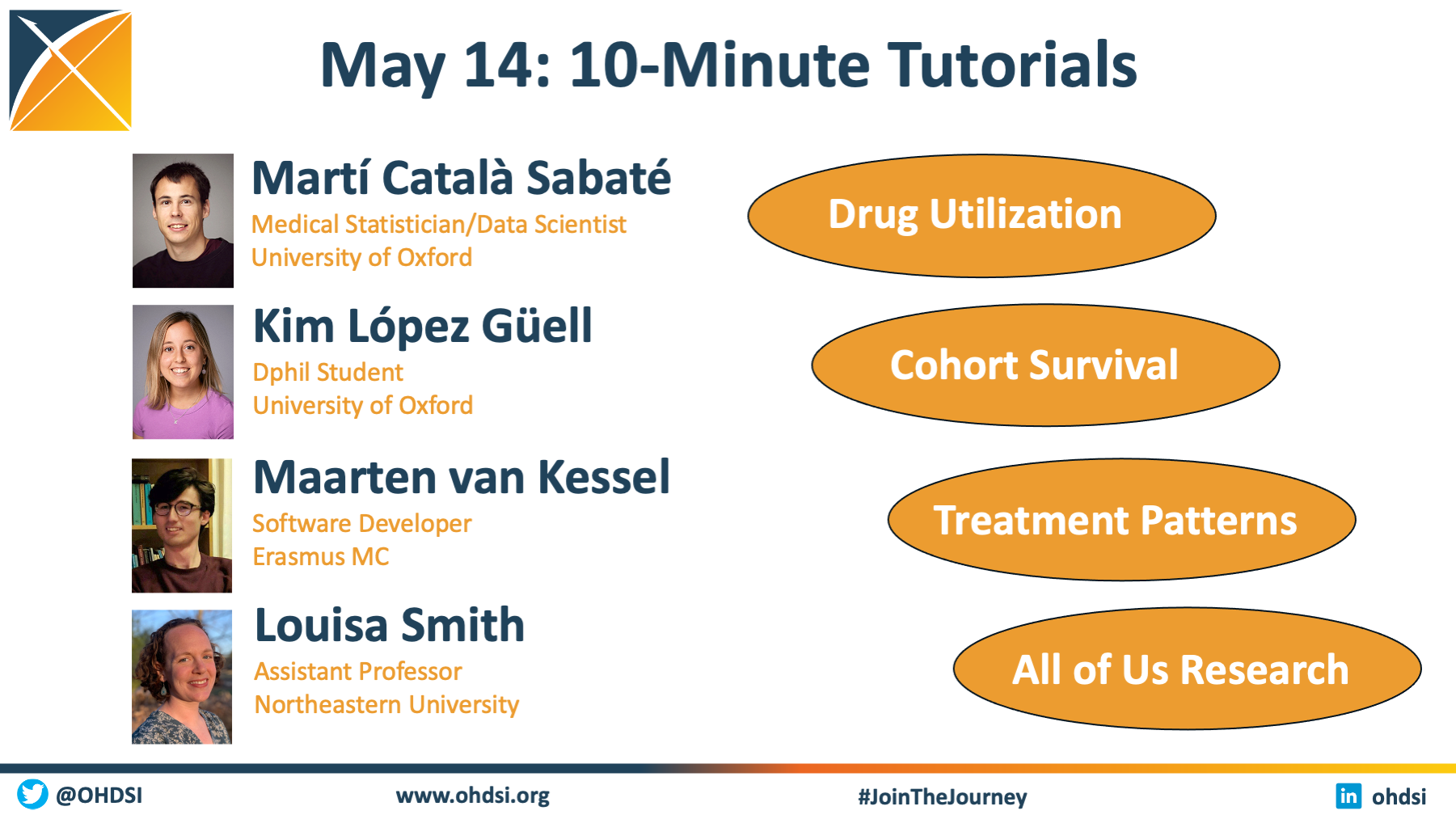 May 14: 10-Minute Tutorials

Martí Català Sabaté
Medical Statistician/Data Scientist
University of Oxford

Drug Utilization

Kim López Güell
Dphil Student
University of Oxford

Cohort Survival

Maarten van Kessel
Software Developer
Erasmus MC

Treatment Patterns

Louisa Smith
Assistant Professor
Northeastern University

All of Us Research

@OHDSI www.ohdsi.org #JoinTheJourney in ohdsi